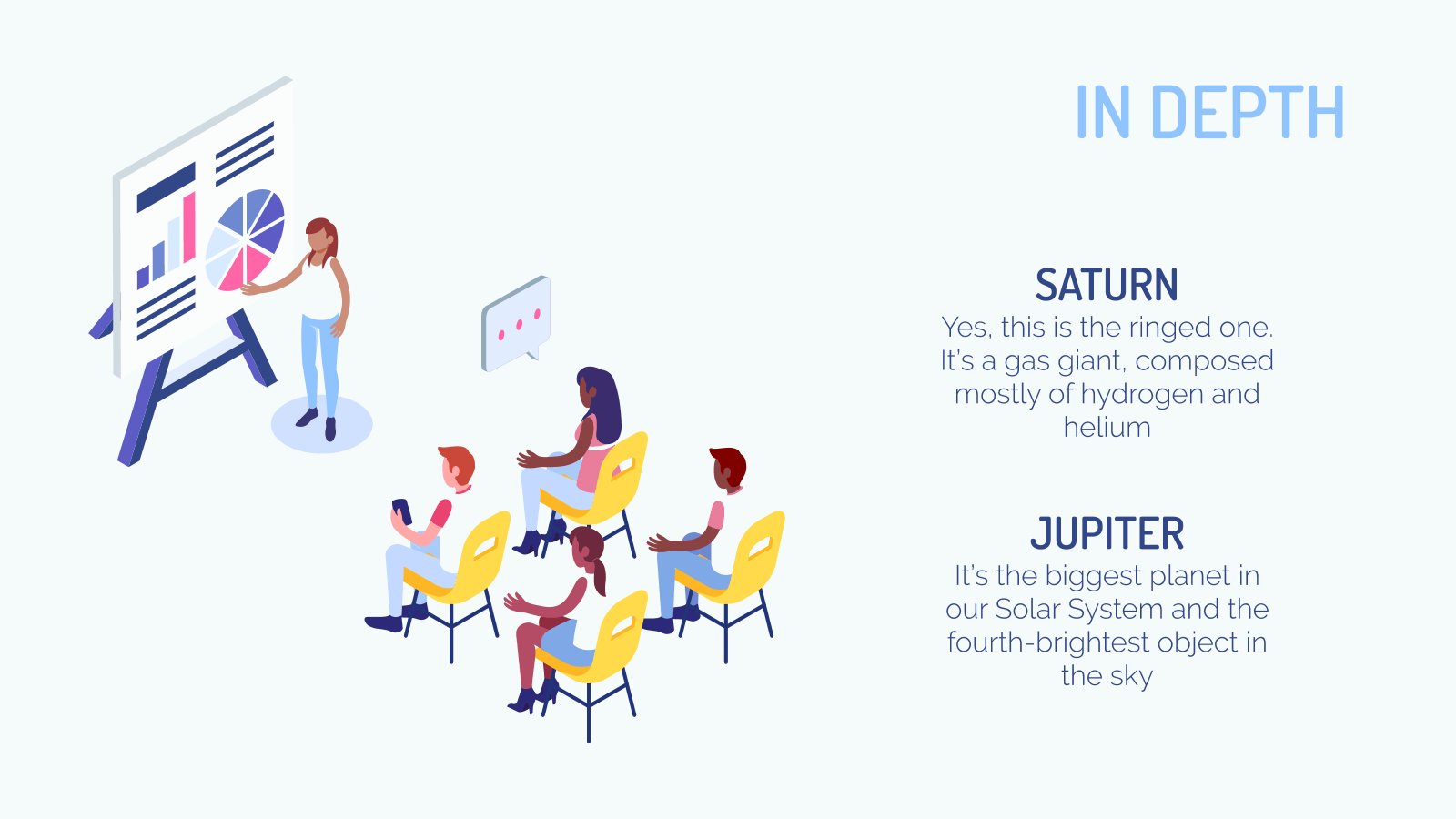 IN DEPTH

SATURN
Yes, this is the ringed one. It's a gas giant, composed mostly of hydrogen and helium

JUPITER
It's the biggest planet in our Solar System and the fourth-brightest object in the sky